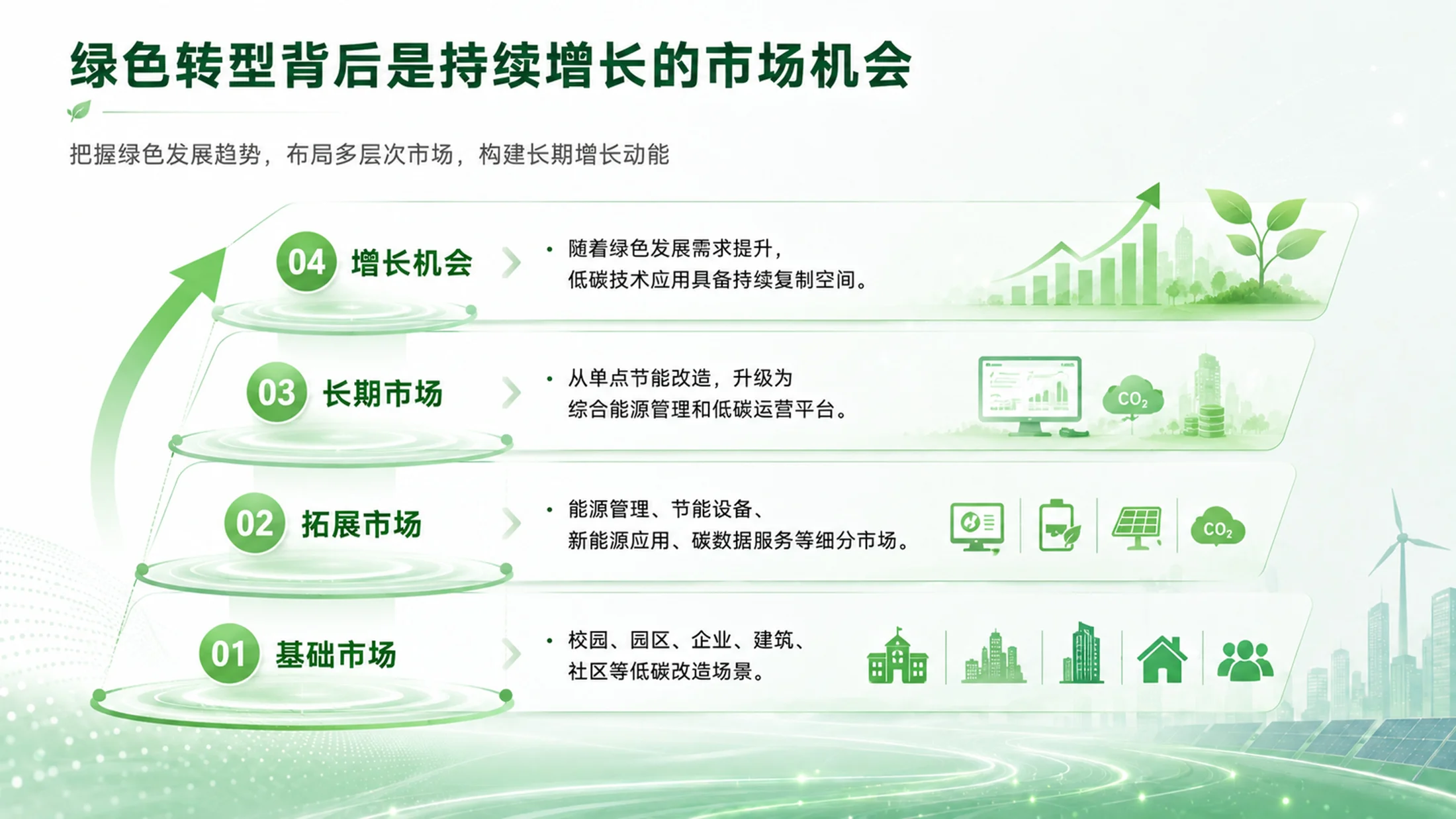 绿色转型背后是持续增长的市场机会

把握绿色发展趋势，布局多层次市场，构建长期增长动能

04 增长机会

• 随着绿色发展需求提升，低碳技术应用具备持续复制空间。

03 长期市场

• 从单点节能改造，升级为综合能源管理和低碳运营平台。

$CO_2$

02 拓展市场

• 能源管理、节能设备、新能源应用、碳数据服务等细分市场。

$CO_2$

01 基础市场

• 校园、园区、企业、建筑、社区等低碳改造场景。